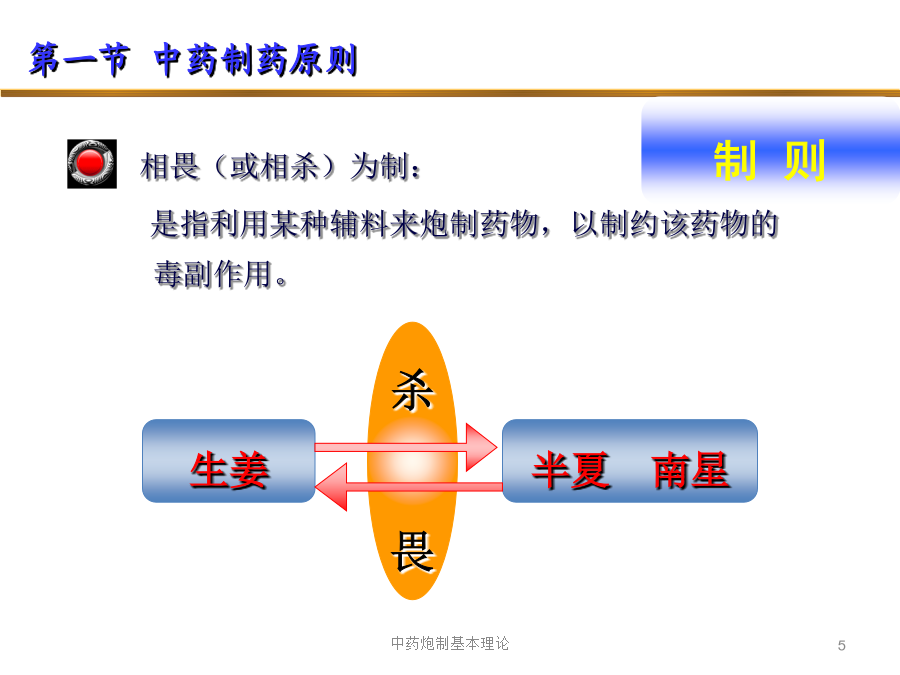 第一节 中药制药原则

制 则

相畏（或相杀）为制：

是指利用某种辅料来炮制药物，以制约该药物的毒副作用。

杀

生姜

半夏 南星

畏

中药炮制基本理论

5